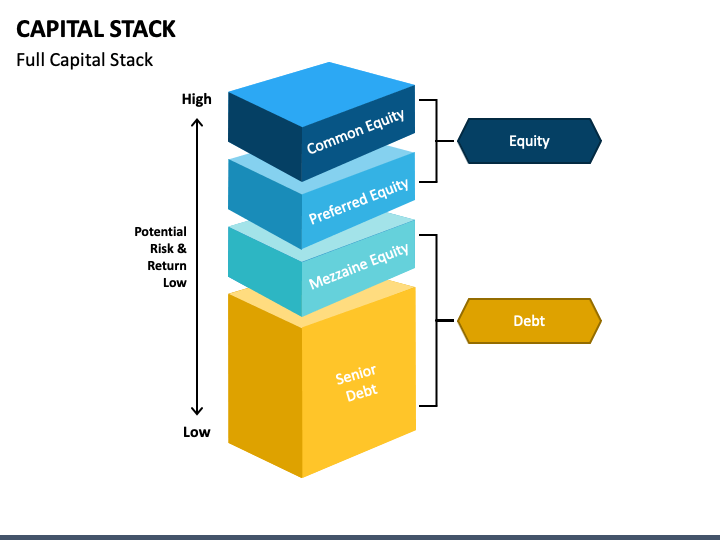 CAPITAL STACK

Full Capital Stack

High

Potential Risk & Return Low

Low

Common Equity

Preferred Equity

Mezzaine Equity

Senior Debt

Equity

Debt